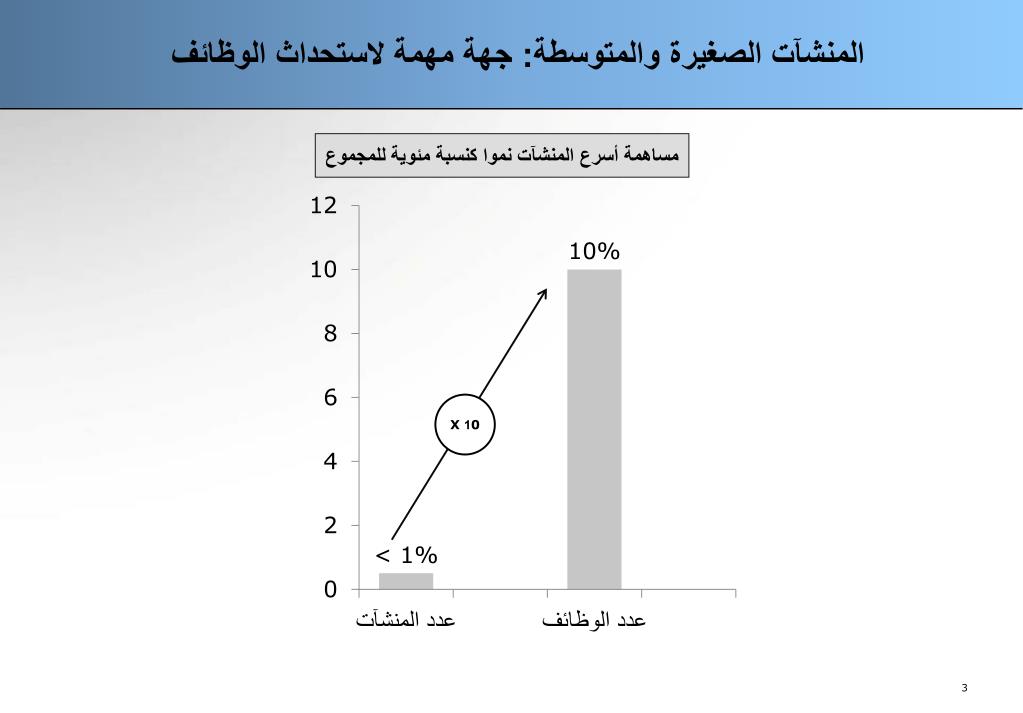 المنشآت الصغيرة والمتوسطة: جهة مهمة لاستحداث الوظائف

مساهمة أسرع المنشآت نموا كنسبة مئوية للمجموع

12
10
8
6
4
2
0

10%

X 10

< 1%

عدد المنشآت

عدد الوظائف

3